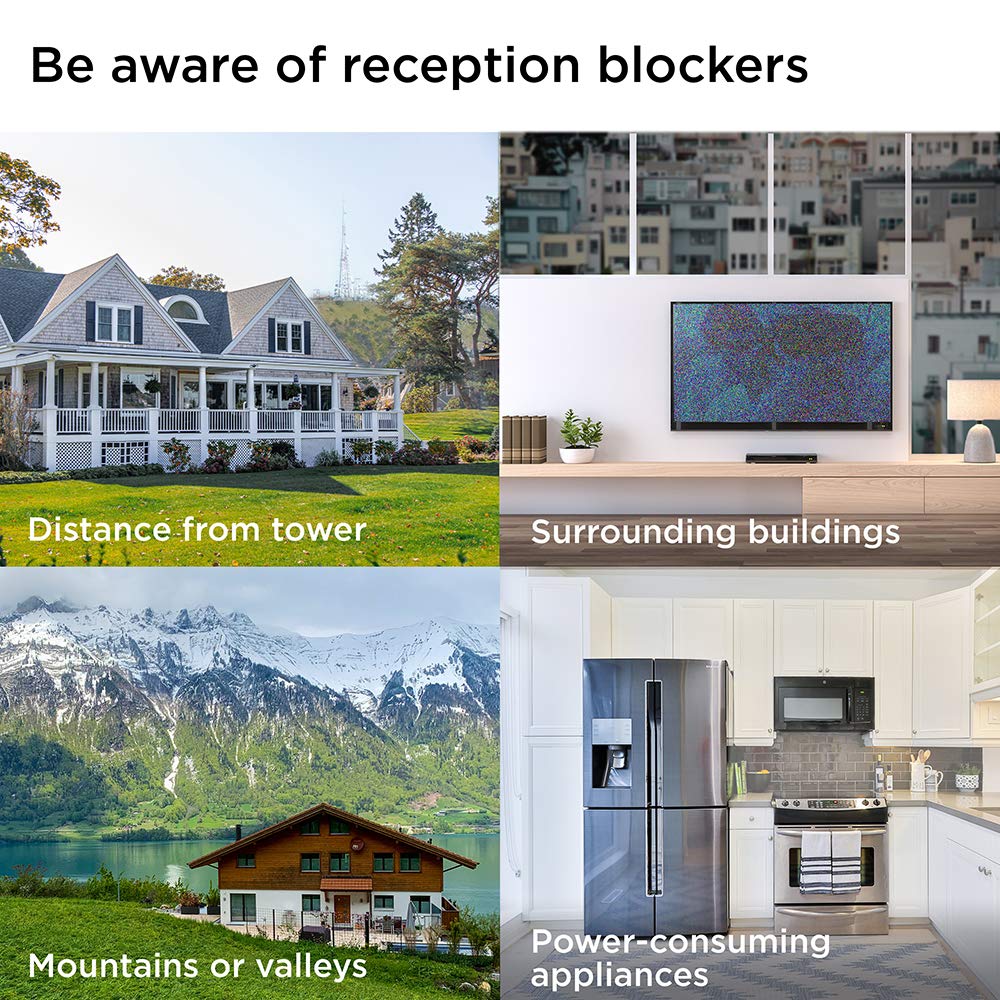 Be aware of reception blockers

Distance from tower

Surrounding buildings

Mountains or valleys

Power-consuming appliances